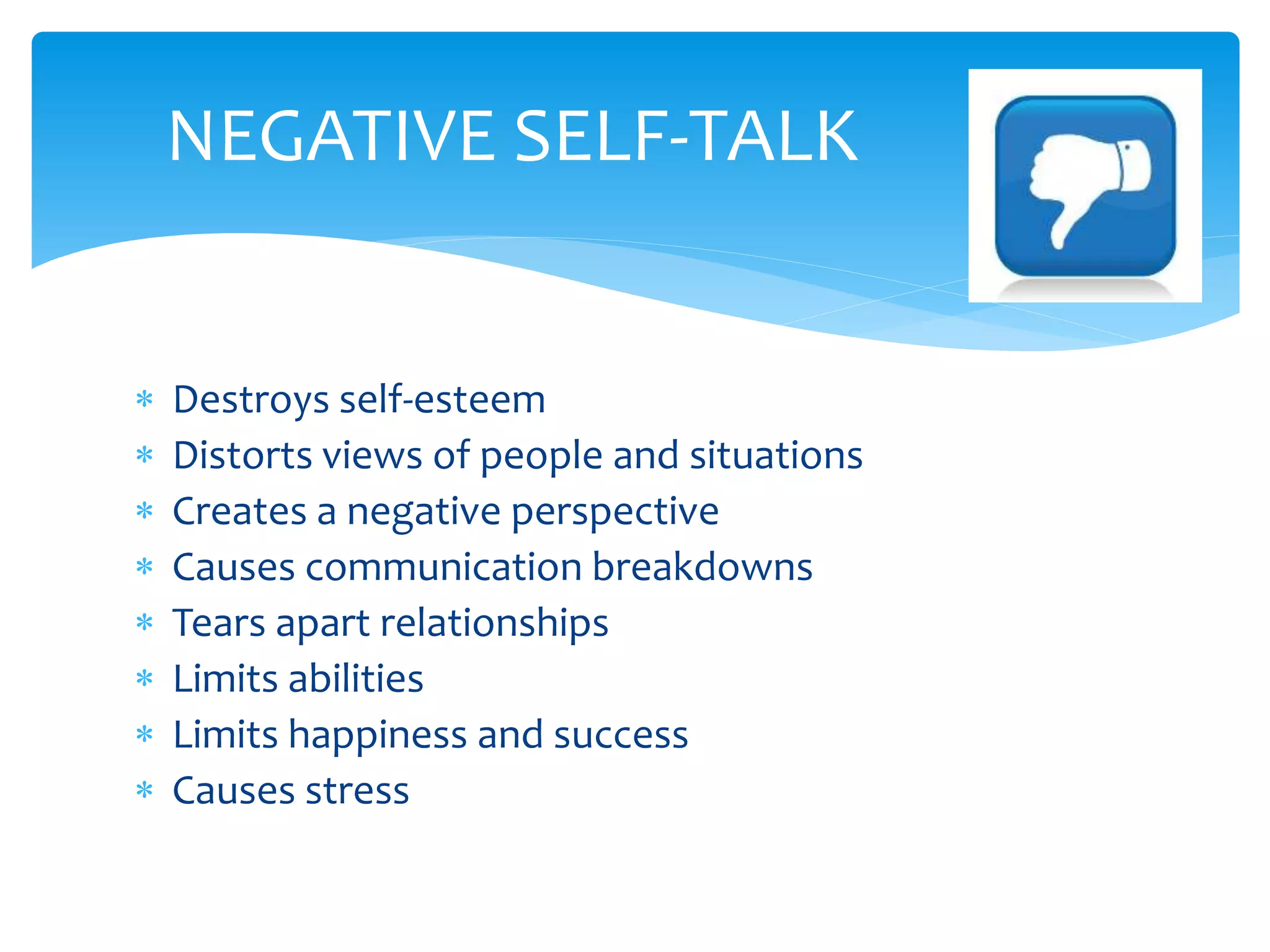 NEGATIVE SELF-TALK

* Destroys self-esteem
* Distorts views of people and situations
* Creates a negative perspective
* Causes communication breakdowns
* Tears apart relationships
* Limits abilities
* Limits happiness and success
* Causes stress